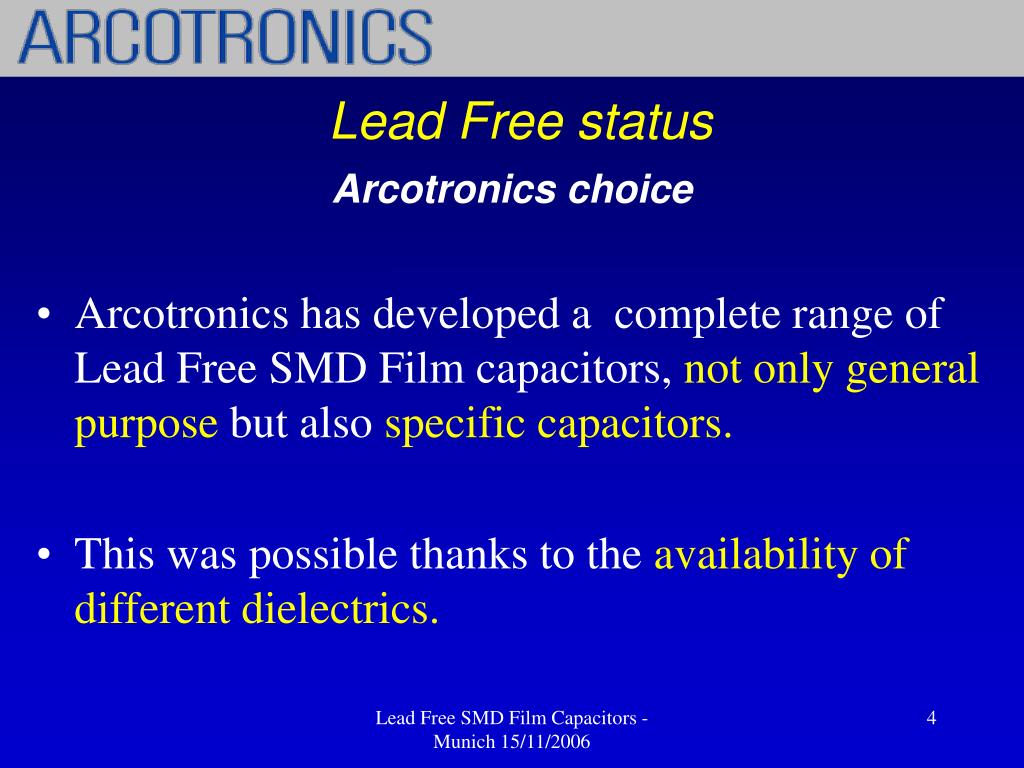 ARCOTRONICS

Lead Free status
Arcotronics choice

• Arcotronics has developed a complete range of Lead Free SMD Film capacitors, not only general purpose but also specific capacitors.

• This was possible thanks to the availability of different dielectrics.

Lead Free SMD Film Capacitors - Munich 15/11/2006

4